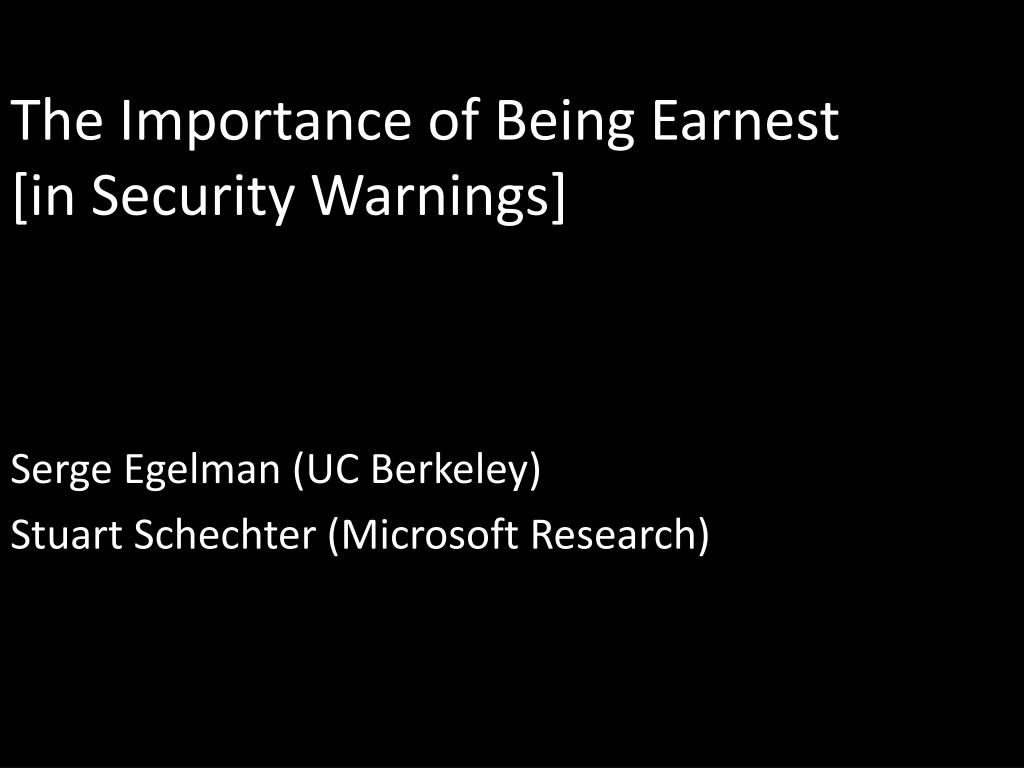 The Importance of Being Earnest
[in Security Warnings]

Serge Egelman (UC Berkeley)
Stuart Schechter (Microsoft Research)